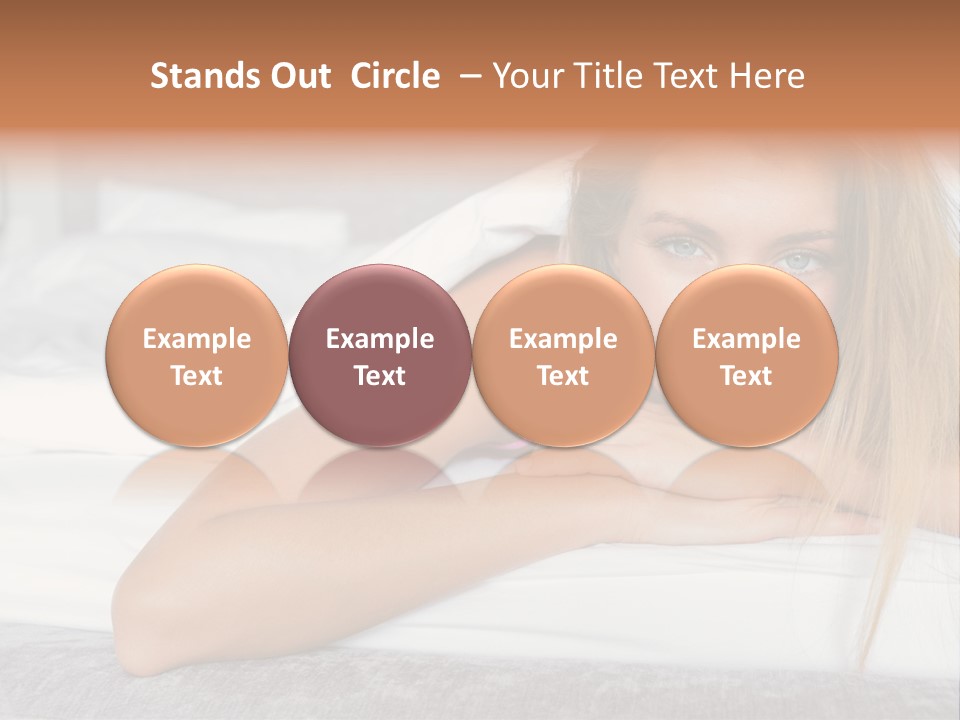 Stands Out Circle – Your Title Text Here

Example Text

Example Text

Example Text

Example Text